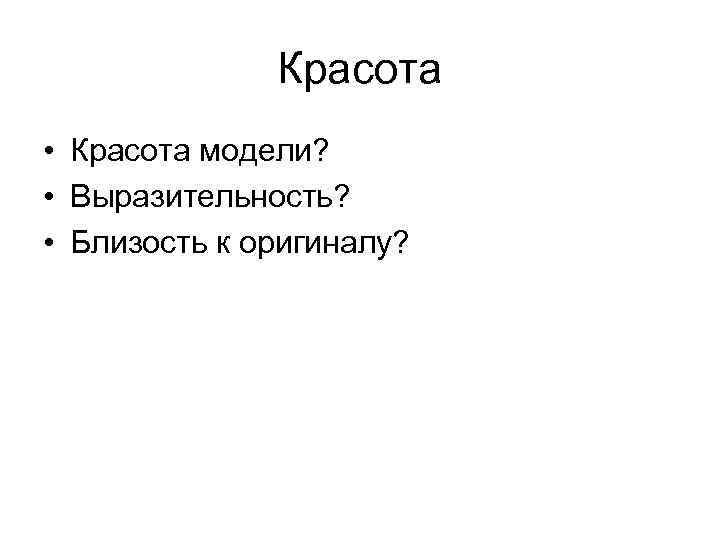 Красота

• Красота модели?
• Выразительность?
• Близость к оригиналу?